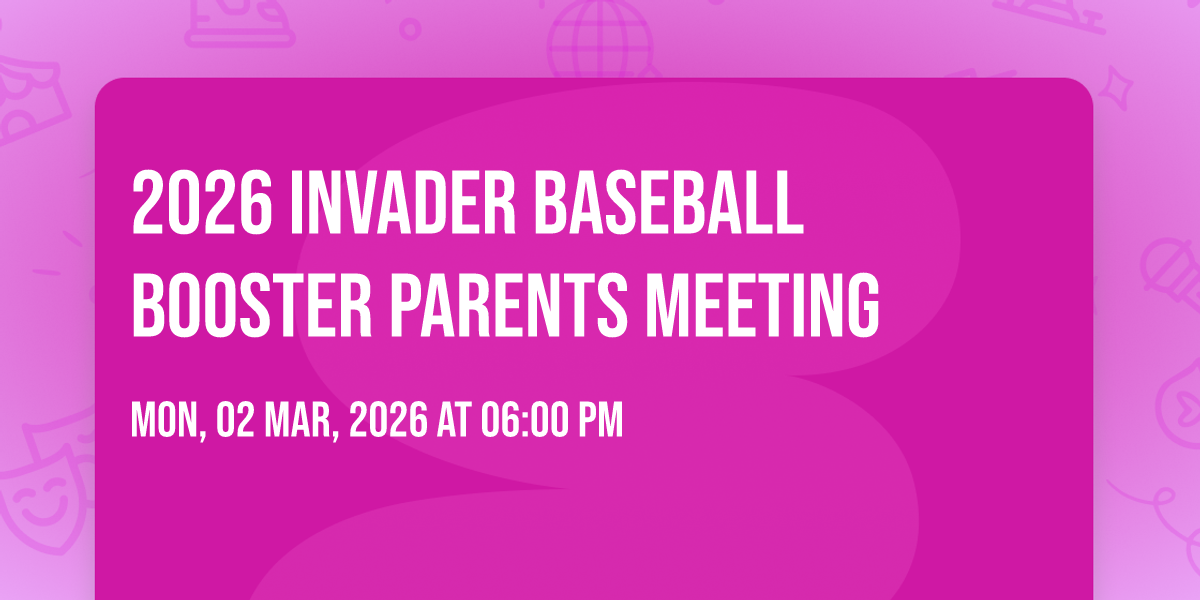 2026 INVADER BASEBALL BOOSTER PARENTS MEETING

MON, 02 MAR, 2026 AT 06:00 PM